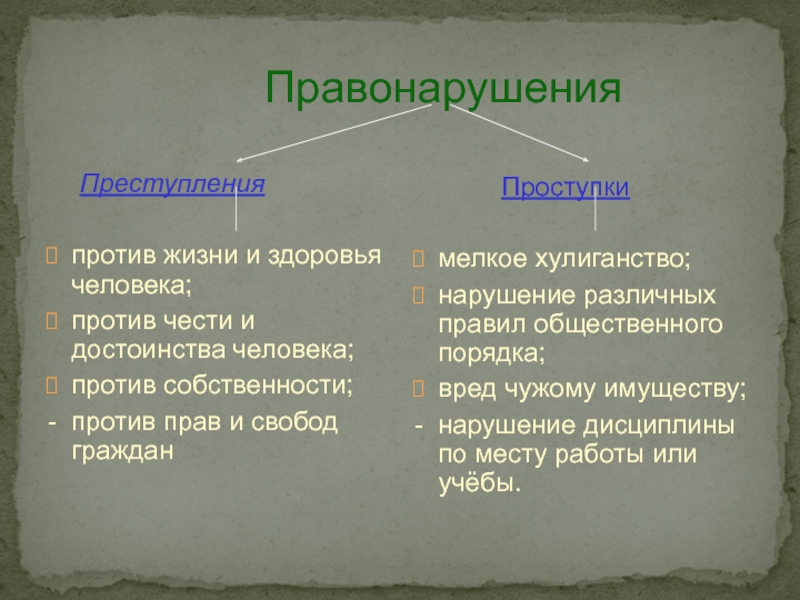 Правонарушения

Преступления

- против жизни и здоровья человека;
- против чести и достоинства человека;
- против собственности;
- против прав и свобод граждан

Проступки

- мелкое хулиганство;
- нарушение различных правил общественного порядка;
- вред чужому имуществу;
- нарушение дисциплины по месту работы или учёбы.